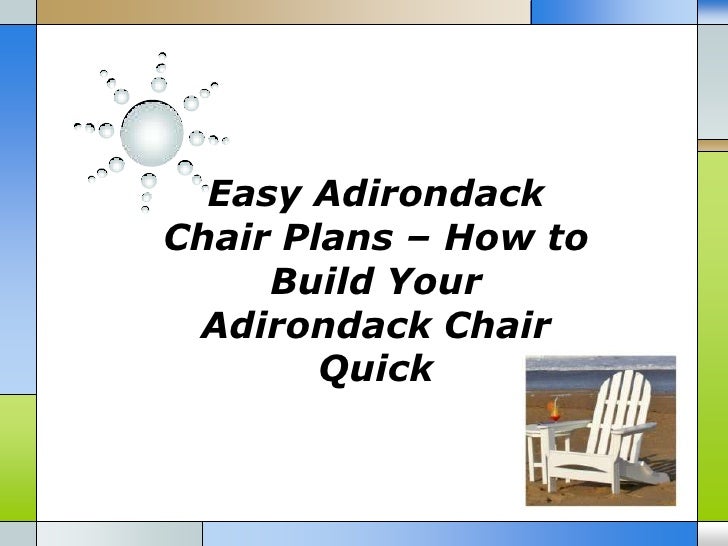 Easy Adirondack Chair Plans – How to Build Your Adirondack Chair Quick